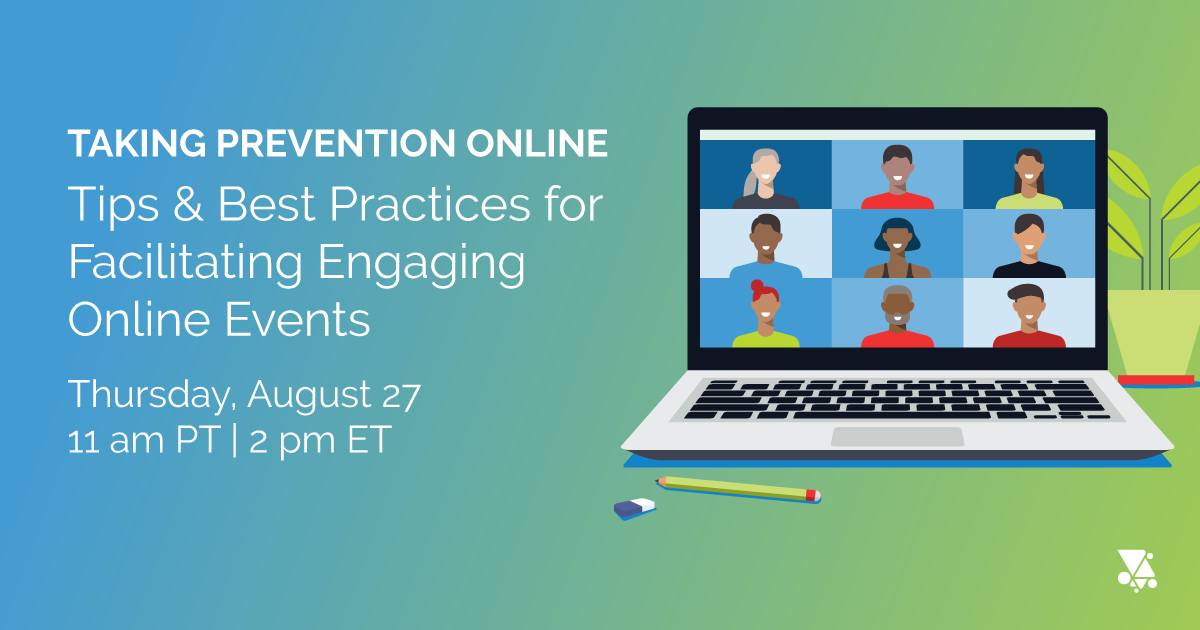 TAKING PREVENTION ONLINE

Tips & Best Practices for Facilitating Engaging Online Events

Thursday, August 27
11 am PT | 2 pm ET